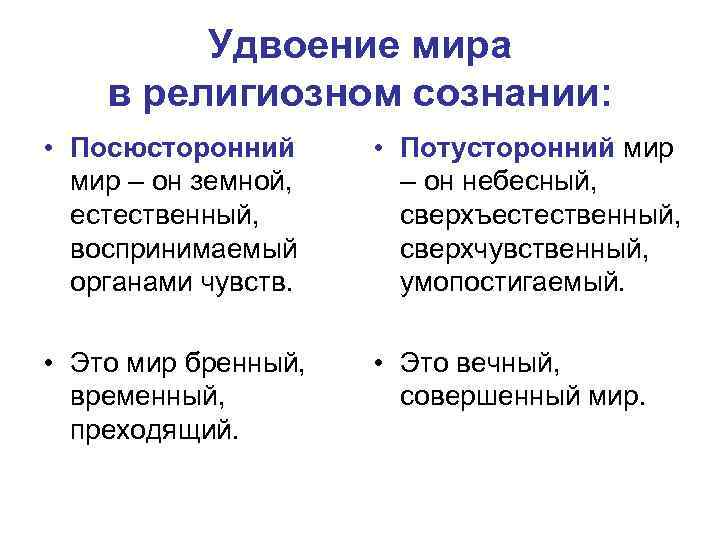 Удвоение мира в религиозном сознании:

• Посюсторонний мир – он земной, естественный, воспринимаемый органами чувств.

• Это мир бренный, временный, преходящий.

• Потусторонний мир – он небесный, сверхъестественный, сверхчувственный, умопостигаемый.

• Это вечный, совершенный мир.